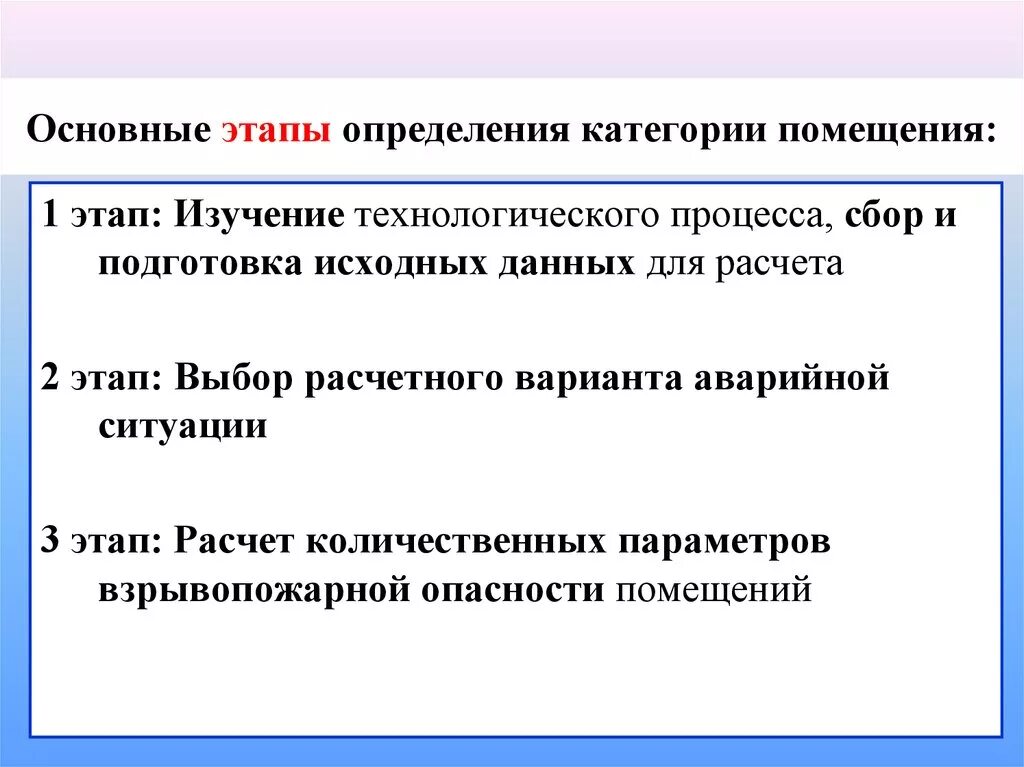 Основные этапы определения категории помещения:

1 этап: Изучение технологического процесса, сбор и подготовка исходных данных для расчета

2 этап: Выбор расчетного варианта аварийной ситуации

3 этап: Расчет количественных параметров взрывопожарной опасности помещений